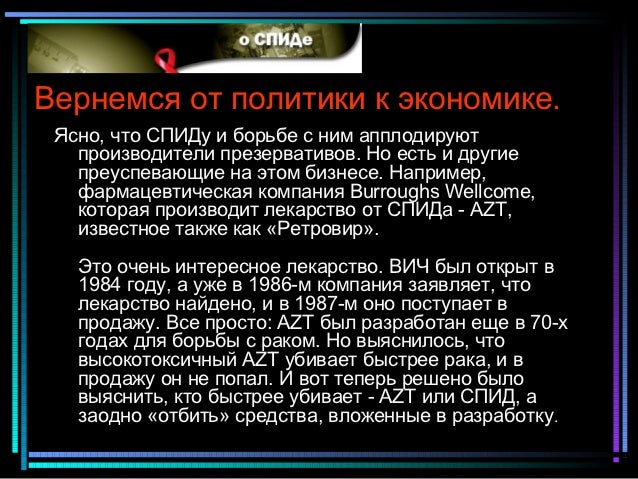 о СПИДе

Вернемся от политики к экономике.

Ясно, что СПИДу и борьбе с ним апплодируют производители презервативов. Но есть и другие преуспевающие на этом бизнесе. Например, фармацевтическая компания Burroughs Wellcome, которая производит лекарство от СПИДа - AZT, известное также как «Ретровир».

Это очень интересное лекарство. ВИЧ был открыт в 1984 году, а уже в 1986-м компания заявляет, что лекарство найдено, и в 1987-м оно поступает в продажу. Все просто: AZT был разработан еще в 70-х годах для борьбы с раком. Но выяснилось, что высокотоксичный AZT убивает быстрее рака, и в продажу он не попал. И вот теперь решено было выяснить, кто быстрее убивает - AZT или СПИД, а заодно «отбить» средства, вложенные в разработку.